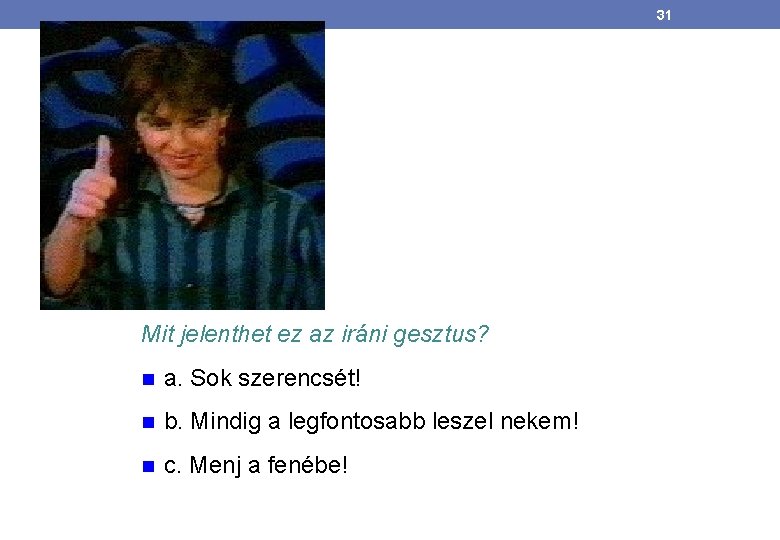 31

Mit jelenthet ez az iráni gesztus?

a. Sok szerencsét!

b. Mindig a legfontosabb leszel nekem!

c. Menj a fenébe!